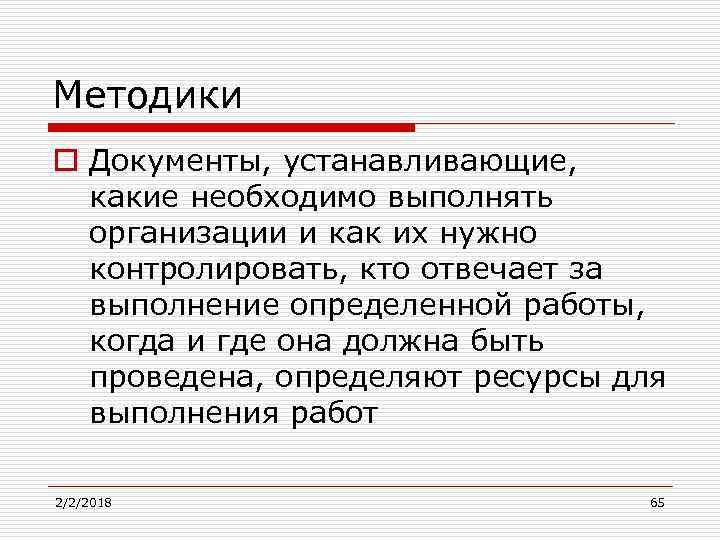 Методики

Документы, устанавливающие, какие необходимо выполнять организации и как их нужно контролировать, кто отвечает за выполнение определенной работы, когда и где она должна быть проведена, определяют ресурсы для выполнения работ

2/2/2018

65